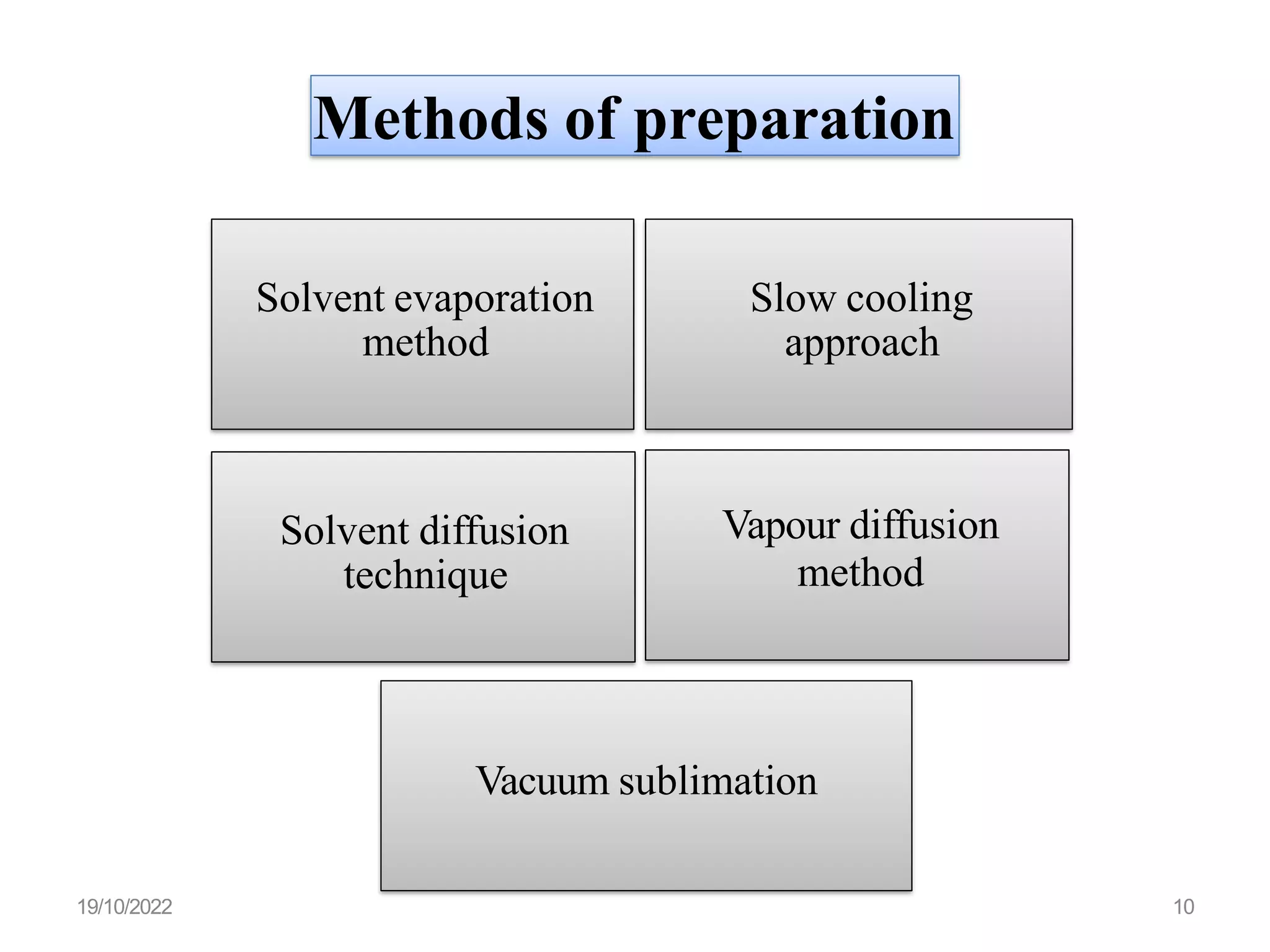 Methods of preparation

Solvent evaporation method

Slow cooling approach

Solvent diffusion technique

Vapour diffusion method

Vacuum sublimation

19/10/2022

10